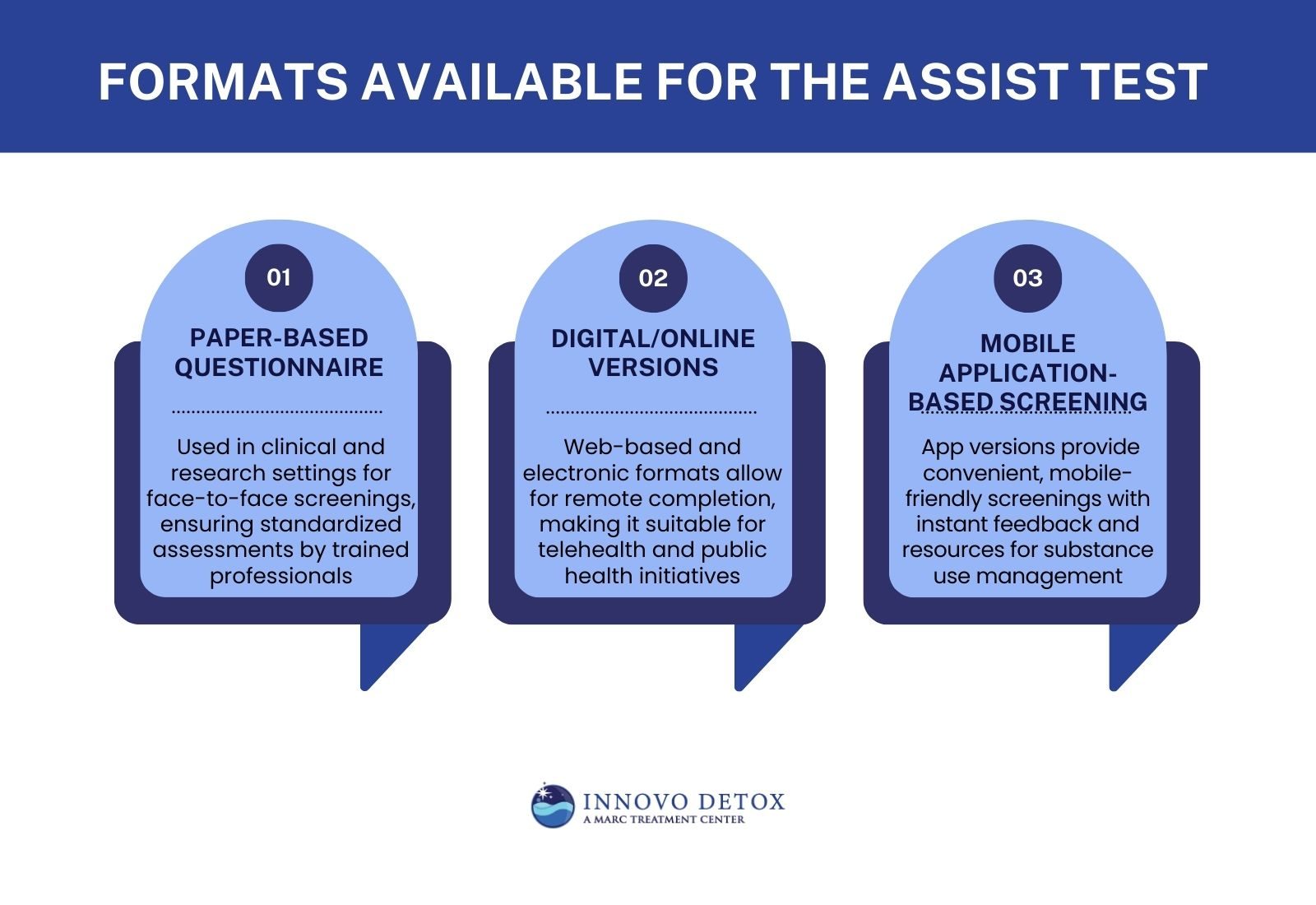 FORMATS AVAILABLE FOR THE ASSIST TEST

01

PAPER-BASED QUESTIONNAIRE

Used in clinical and research settings for face-to-face screenings, ensuring standardized assessments by trained professionals

02

DIGITAL/ONLINE VERSIONS

Web-based and electronic formats allow for remote completion, making it suitable for telehealth and public health initiatives

03

MOBILE APPLICATION-BASED SCREENING

App versions provide convenient, mobile-friendly screenings with instant feedback and resources for substance use management

INNOVO DETOX
A MARC TREATMENT CENTER